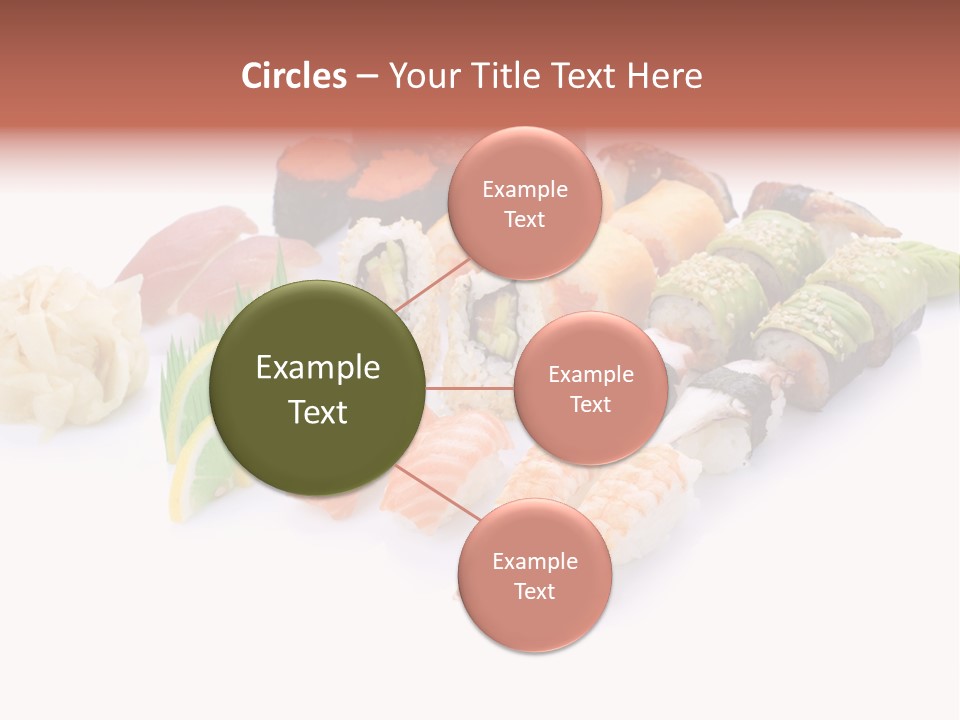 Circles – Your Title Text Here

Example Text

Example Text

Example Text

Example Text